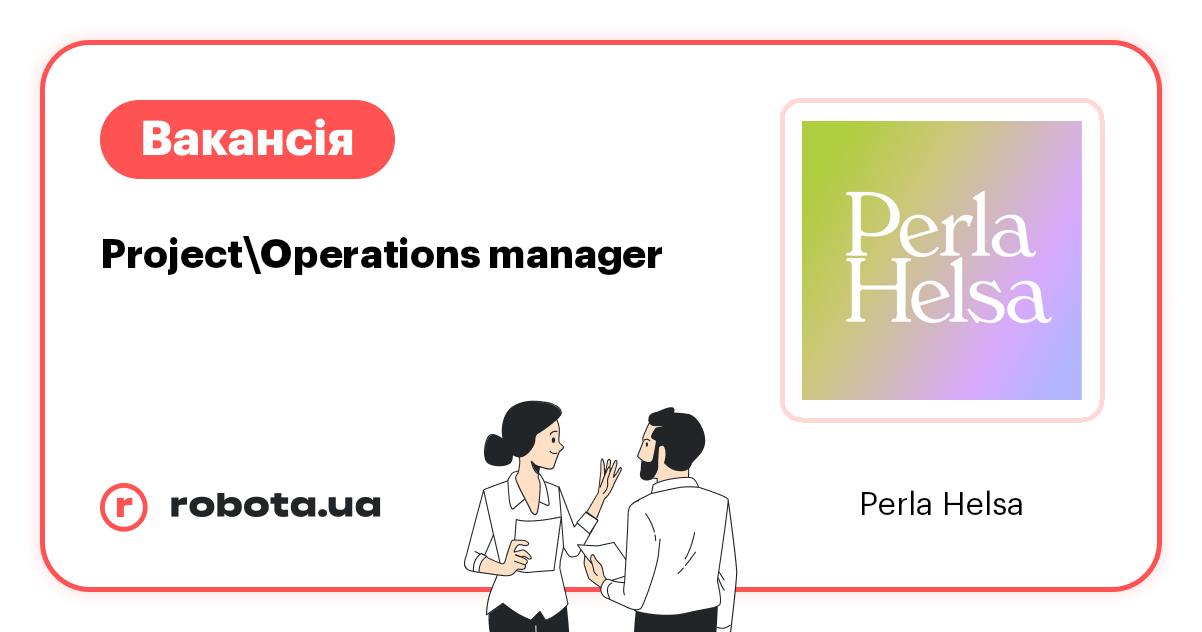 Вакансія

Project\Operations manager

Perla Helsa

r robota.ua

Perla Helsa